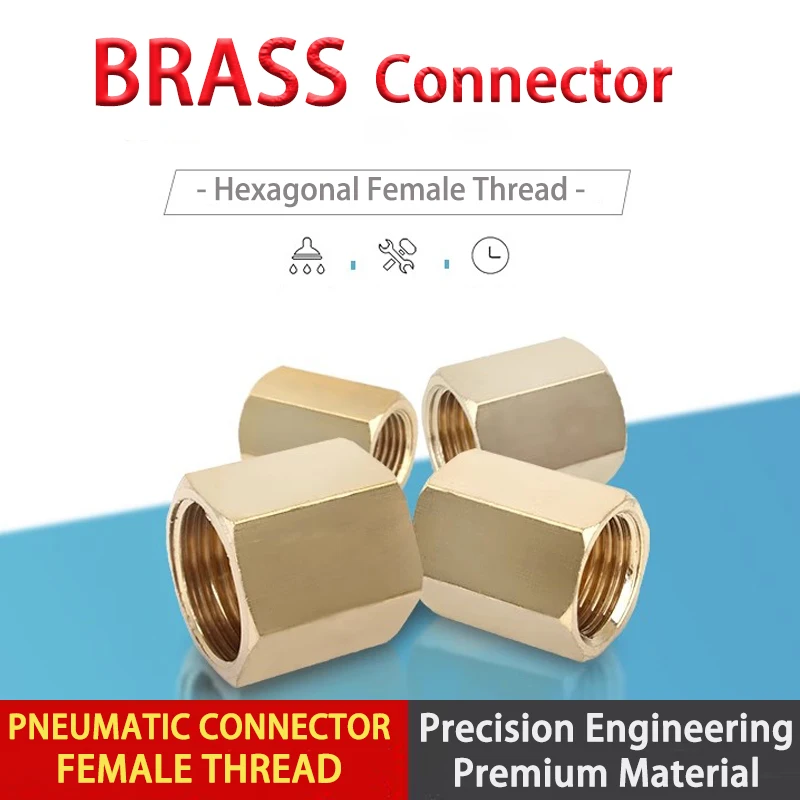 BRASS Connector

- Hexagonal Female Thread -

PNEUMATIC CONNECTOR
FEMALE THREAD

Precision Engineering
Premium Material